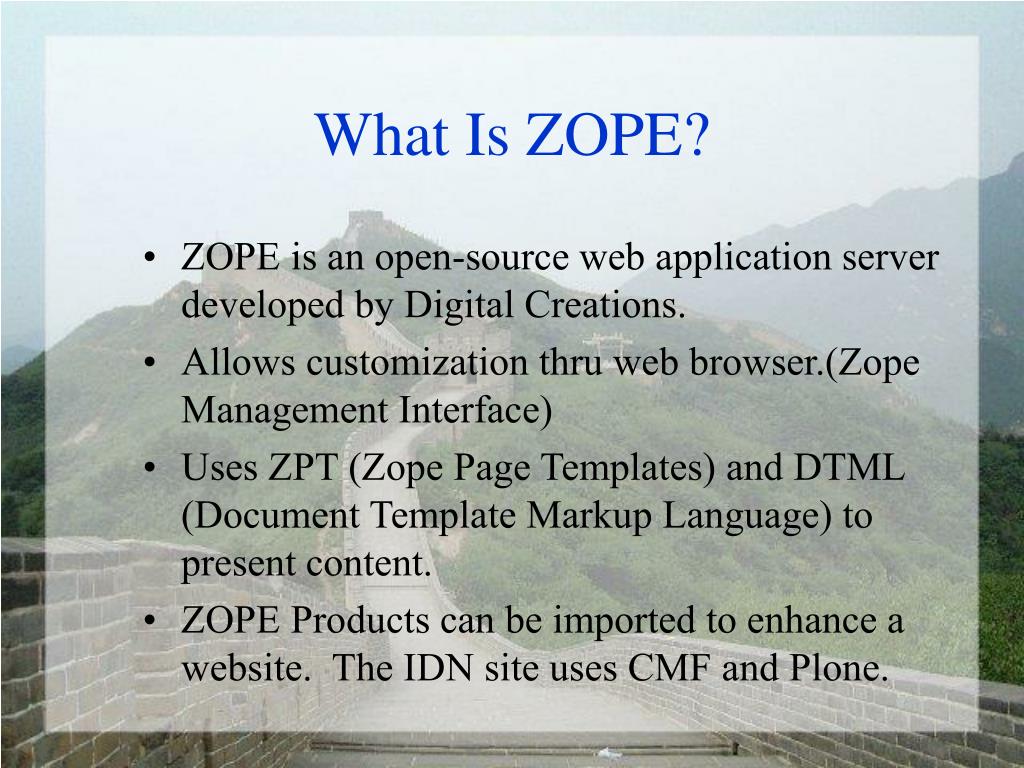 What Is ZOPE?

• ZOPE is an open-source web application server developed by Digital Creations.
• Allows customization thru web browser.(Zope Management Interface)
• Uses ZPT (Zope Page Templates) and DTML (Document Template Markup Language) to present content.
• ZOPE Products can be imported to enhance a website. The IDN site uses CMF and Plone.